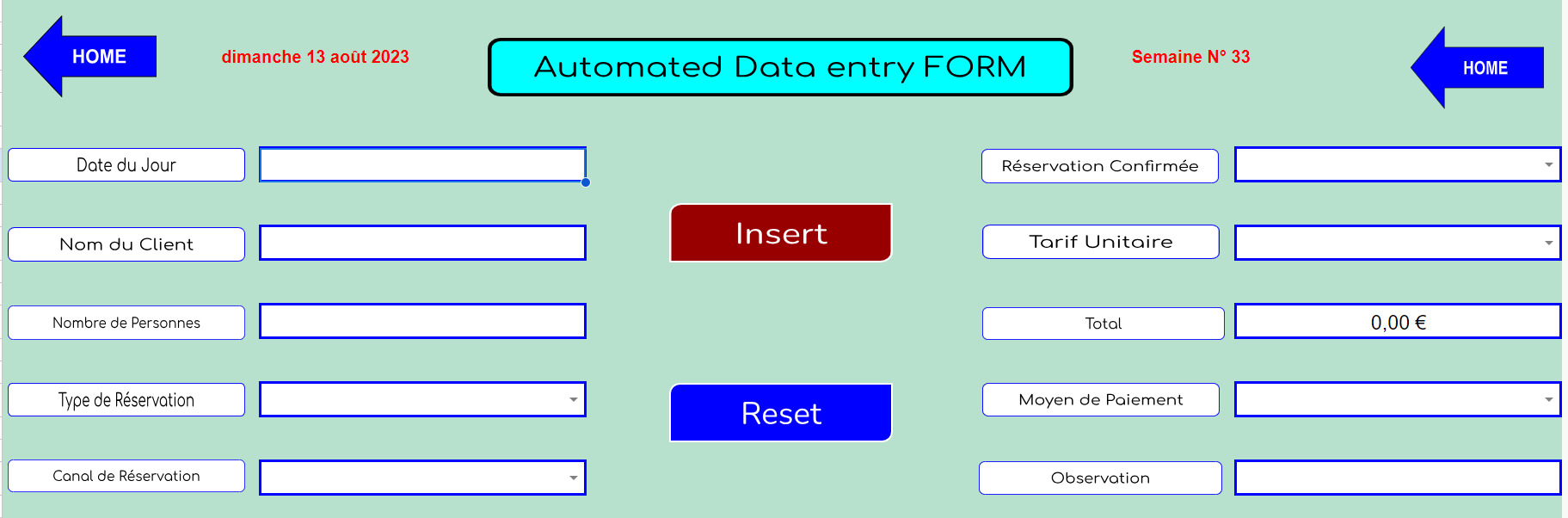 HOME

dimanche 13 août 2023

Automated Data entry FORM

Semaine N° 33

HOME

Date du Jour

Nom du Client

Nombre de Personnes

Type de Réservation

Canal de Réservation

Insert

Reset

Réservation Confirmée

Tarif Unitaire

Total

0,00 €

Moyen de Paiement

Observation